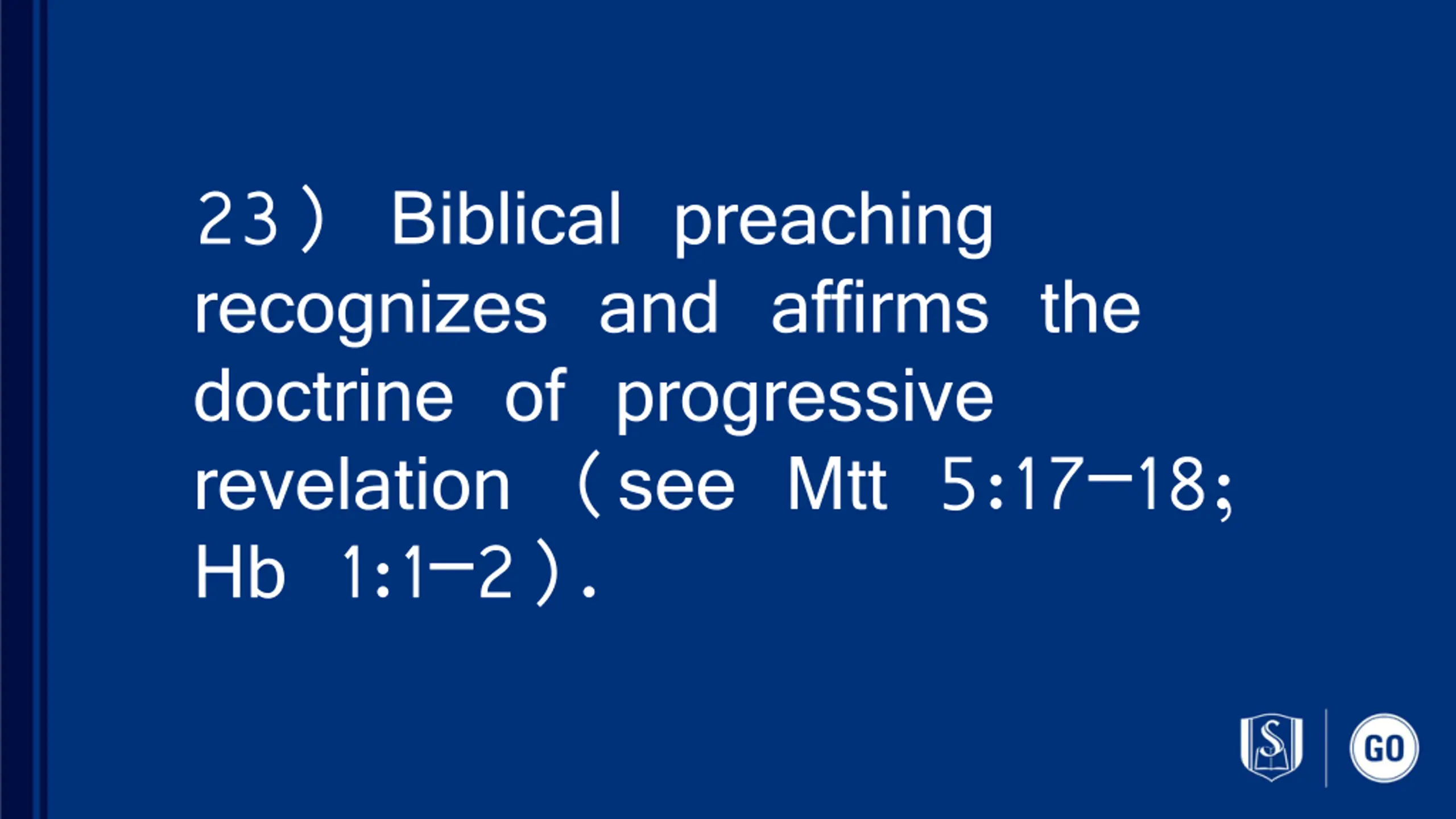 23) Biblical preaching recognizes and affirms the doctrine of progressive revelation (see Mtt 5:17–18; Hb 1:1–2).

S

GO